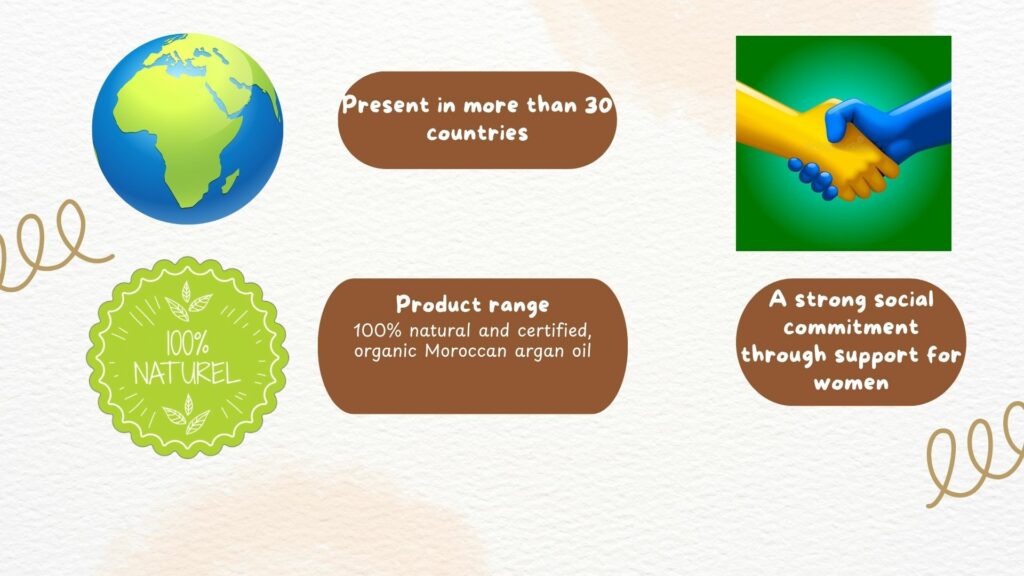 Present in more than 30 countries

100%
NATUREL

Product range
100% natural and certified, organic Moroccan argan oil

A strong social commitment through support for women